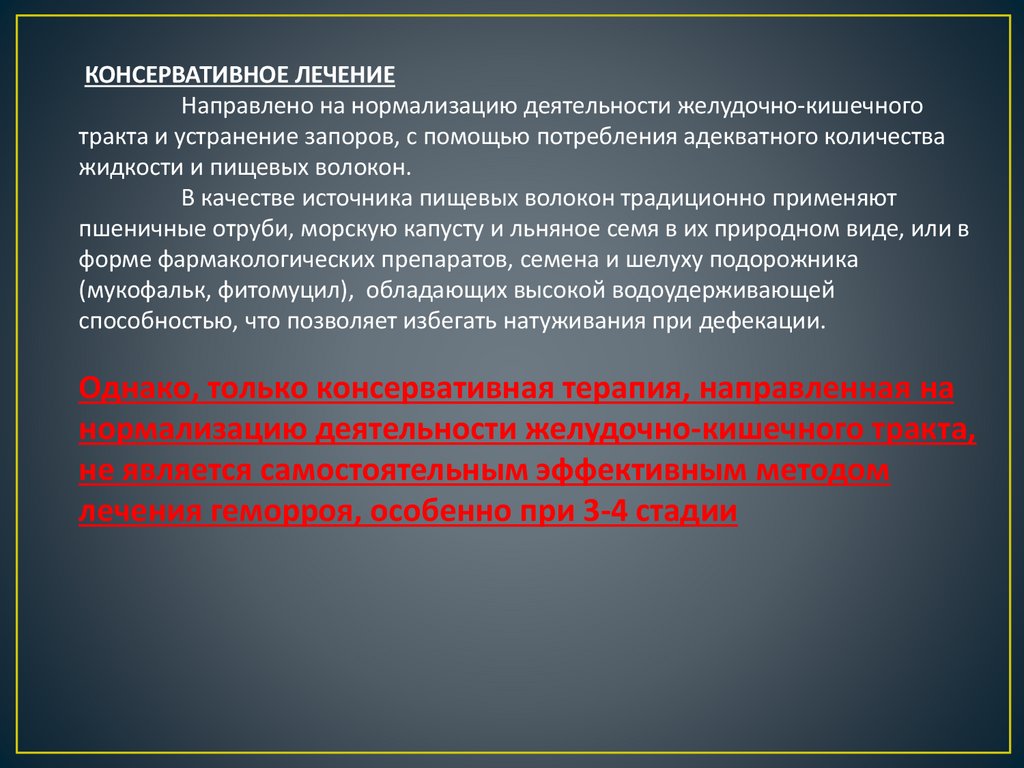 КОНСЕРВАТИВНОЕ ЛЕЧЕНИЕ
Направлено на нормализацию деятельности желудочно-кишечного тракта и устранение запоров, с помощью потребления адекватного количества жидкости и пищевых волокон.
В качестве источника пищевых волокон традиционно применяют пшеничные отруби, морскую капусту и льняное семя в их природном виде, или в форме фармакологических препаратов, семена и шелуху подорожника (мукофальк, фитомуцил), обладающих высокой водоудерживающей способностью, что позволяет избегать натуживания при дефекации.

Однако, только консервативная терапия, направленная на нормализацию деятельности желудочно-кишечного тракта, не является самостоятельным эффективным методом лечения геморроя, особенно при 3-4 стадии